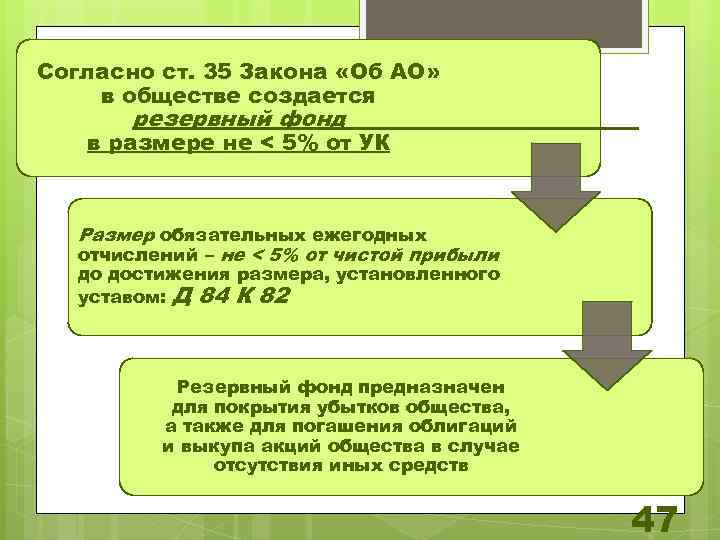 Согласно ст. 35 Закона «Об АО» в обществе создается резервный фонд в размере не < 5% от УК

Размер обязательных ежегодных отчислений – не < 5% от чистой прибыли до достижения размера, установленного уставом: Д 84 К 82

Резервный фонд предназначен для покрытия убытков общества, а также для погашения облигаций и выкупа акций общества в случае отсутствия иных средств

47